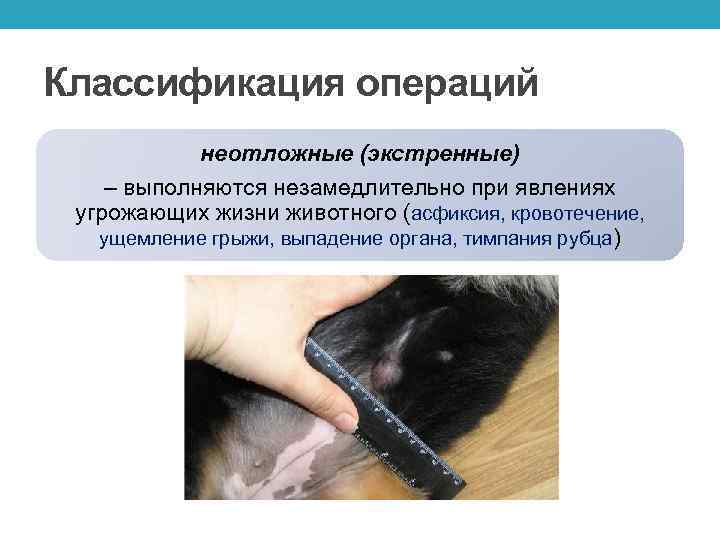 Классификация операций

неотложные (экстренные)

– выполняются незамедлительно при явлениях угрожающих жизни животного (асфиксия, кровотечение, ущемление грыжи, выпадение органа, тимпания рубца)